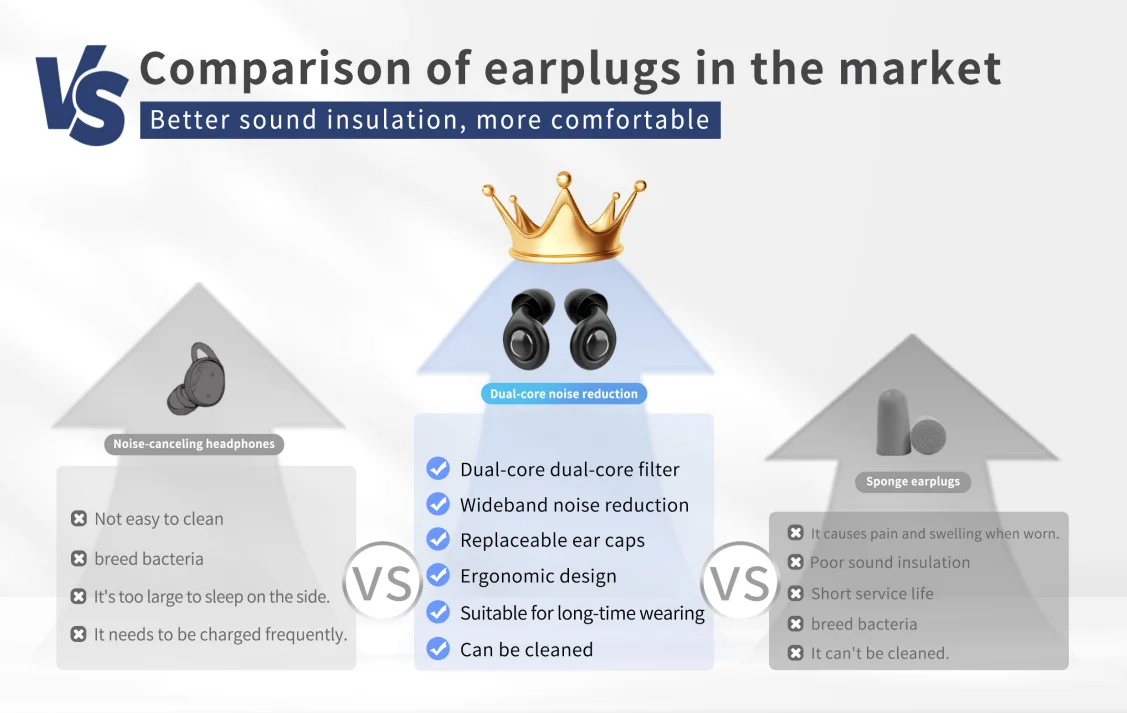 VS Comparison of earplugs in the market

Better sound insulation, more comfortable

Noise-canceling headphones

Not easy to clean
breed bacteria
It's too large to sleep on the side.
It needs to be charged frequently.

VS

Dual-core noise reduction

Dual-core dual-core filter
Wideband noise reduction
Replaceable ear caps
Ergonomic design
Suitable for long-time wearing
Can be cleaned

VS

Sponge earplugs

It causes pain and swelling when worn.
Poor sound insulation
Short service life
breed bacteria
It can't be cleaned.